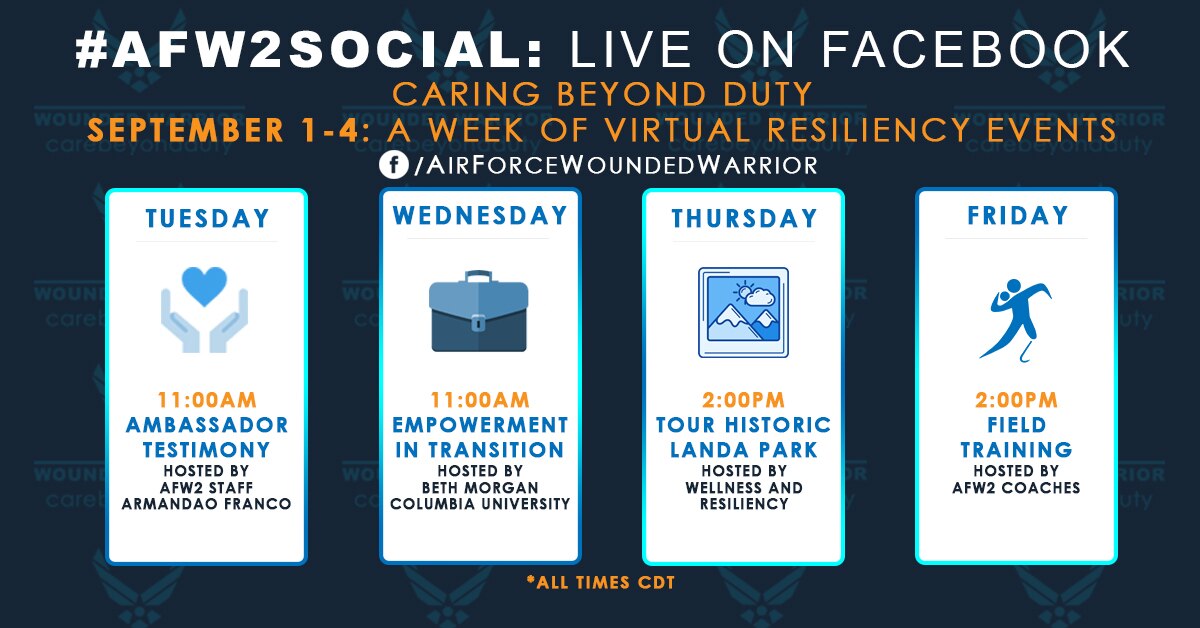 #AFW2SOCIAL: LIVE ON FACEBOOK
CARING BEYOND DUTY
SEPTEMBER 1-4: A WEEK OF VIRTUAL RESILIENCY EVENTS
f /AIRFORCEWOUNDEDWARRIOR

TUESDAY
11:00AM
AMBASSADOR TESTIMONY
HOSTED BY
AFW2 STAFF
ARMANDAO FRANCO

WEDNESDAY
11:00AM
EMPOWERMENT IN TRANSITION
HOSTED BY
BETH MORGAN
COLUMBIA UNIVERSITY

THURSDAY
2:00PM
TOUR HISTORIC LANDA PARK
HOSTED BY
WELLNESS AND RESILIENCY

FRIDAY
2:00PM
FIELD TRAINING
HOSTED BY
AFW2 COACHES

*ALL TIMES CDT